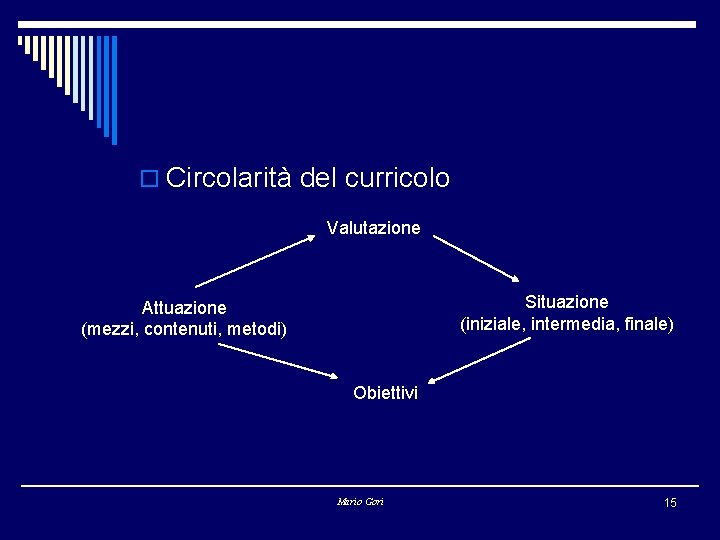 Circolarità del curricolo

Valutazione

Attuazione
(mezzi, contenuti, metodi)

Situazione
(iniziale, intermedia, finale)

Obiettivi

Mario Gori

15